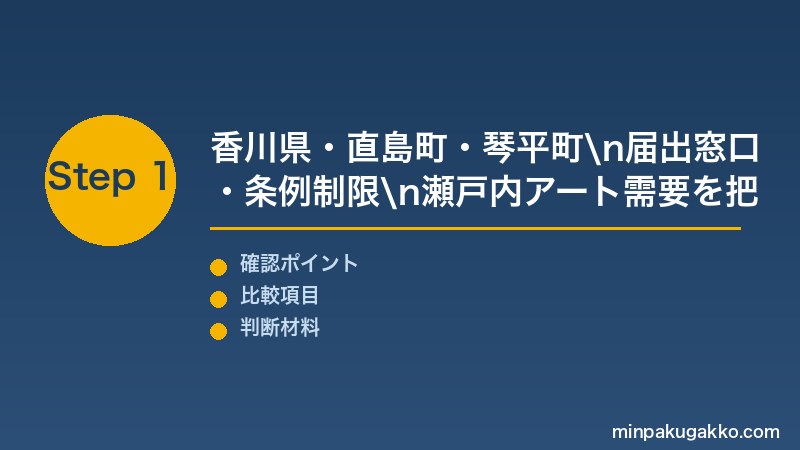 Step 1

香川県・直島町・琴平町\n届出窓口・条例制限\n瀬戸内アート需要を把

確認ポイント
比較項目
判断材料

minpakugakko.com